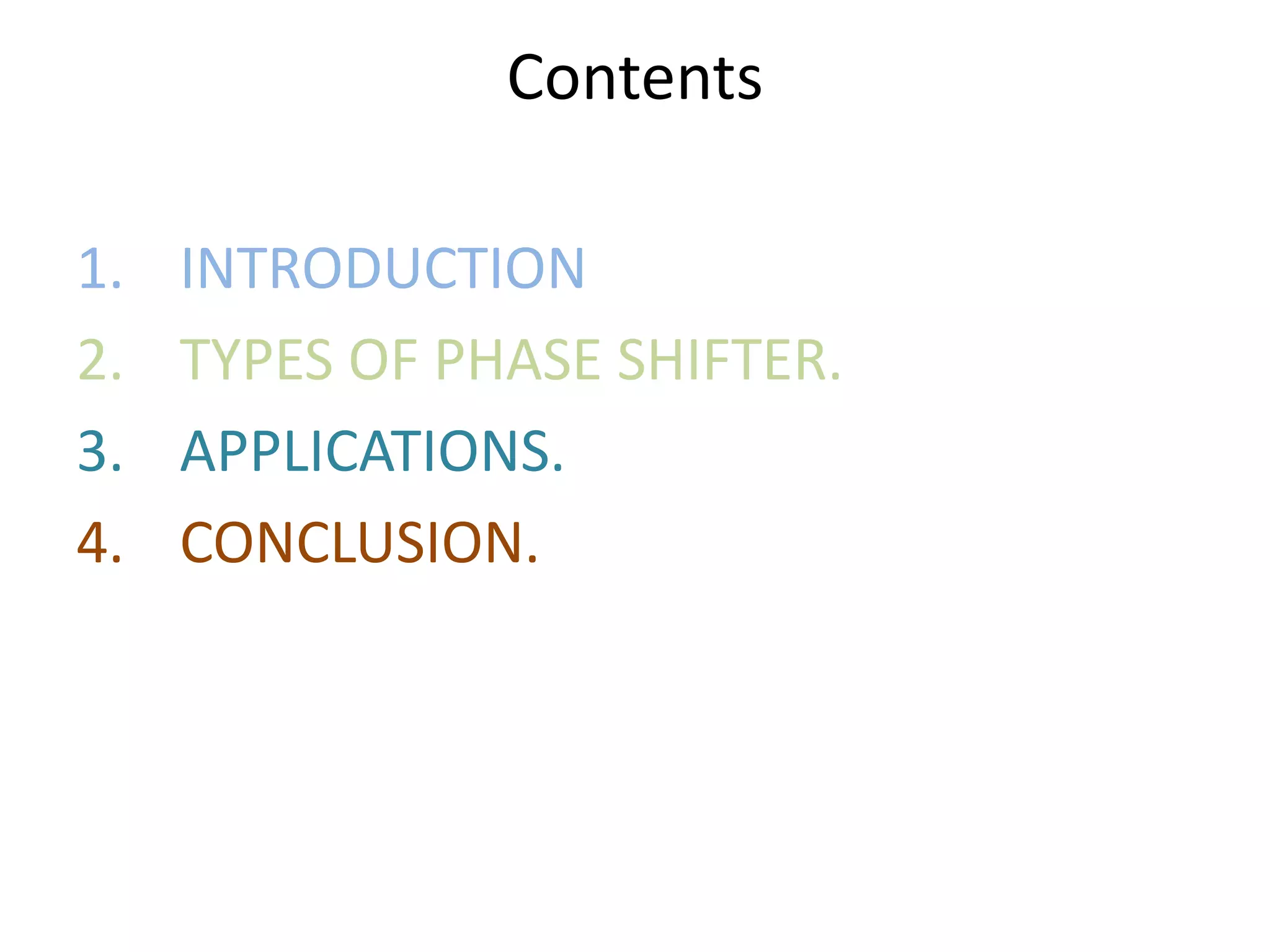 Contents

1. INTRODUCTION
2. TYPES OF PHASE SHIFTER.
3. APPLICATIONS.
4. CONCLUSION.